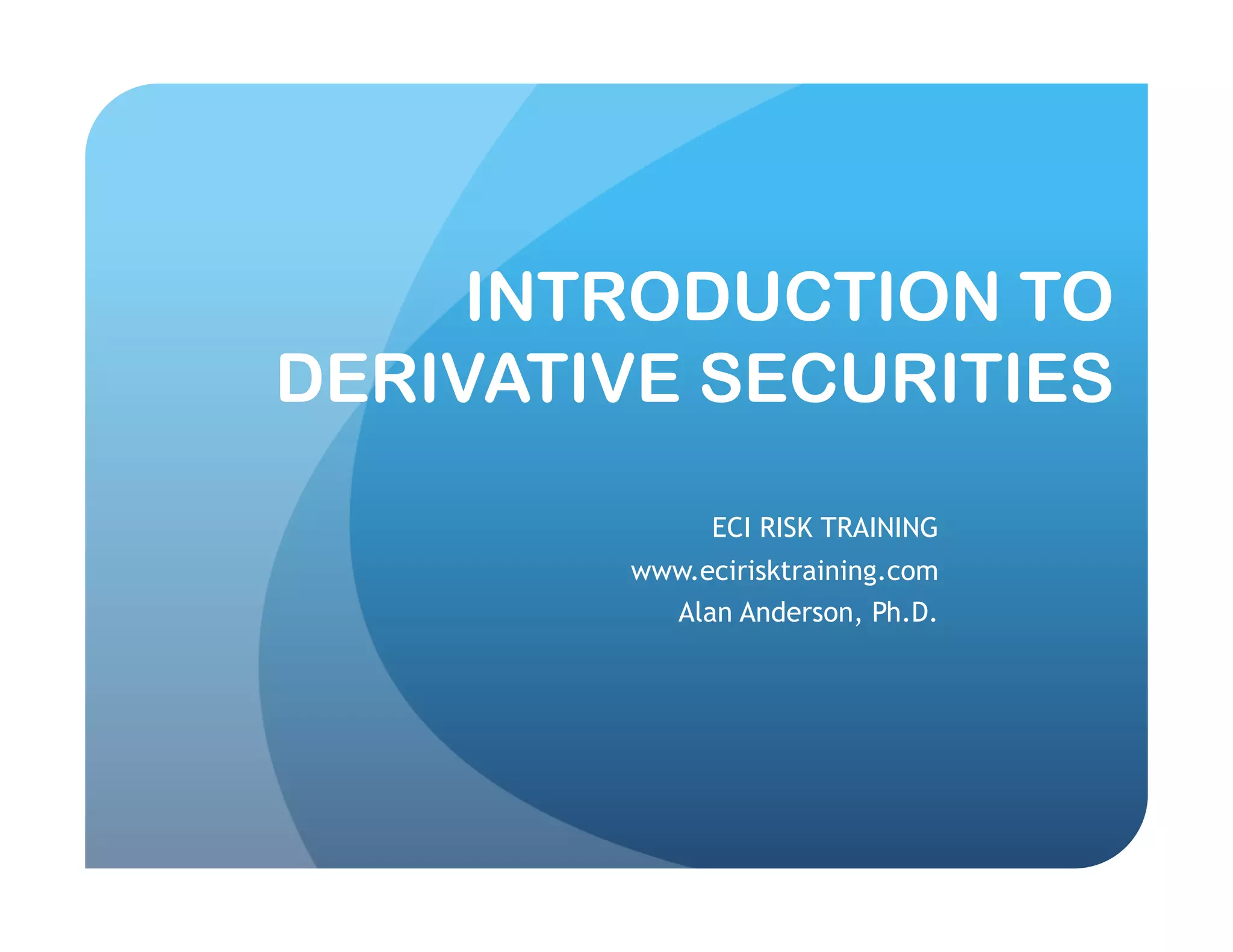 INTRODUCTION TO DERIVATIVE SECURITIES

ECI RISK TRAINING
www.ecirisktraining.com
Alan Anderson, Ph.D.